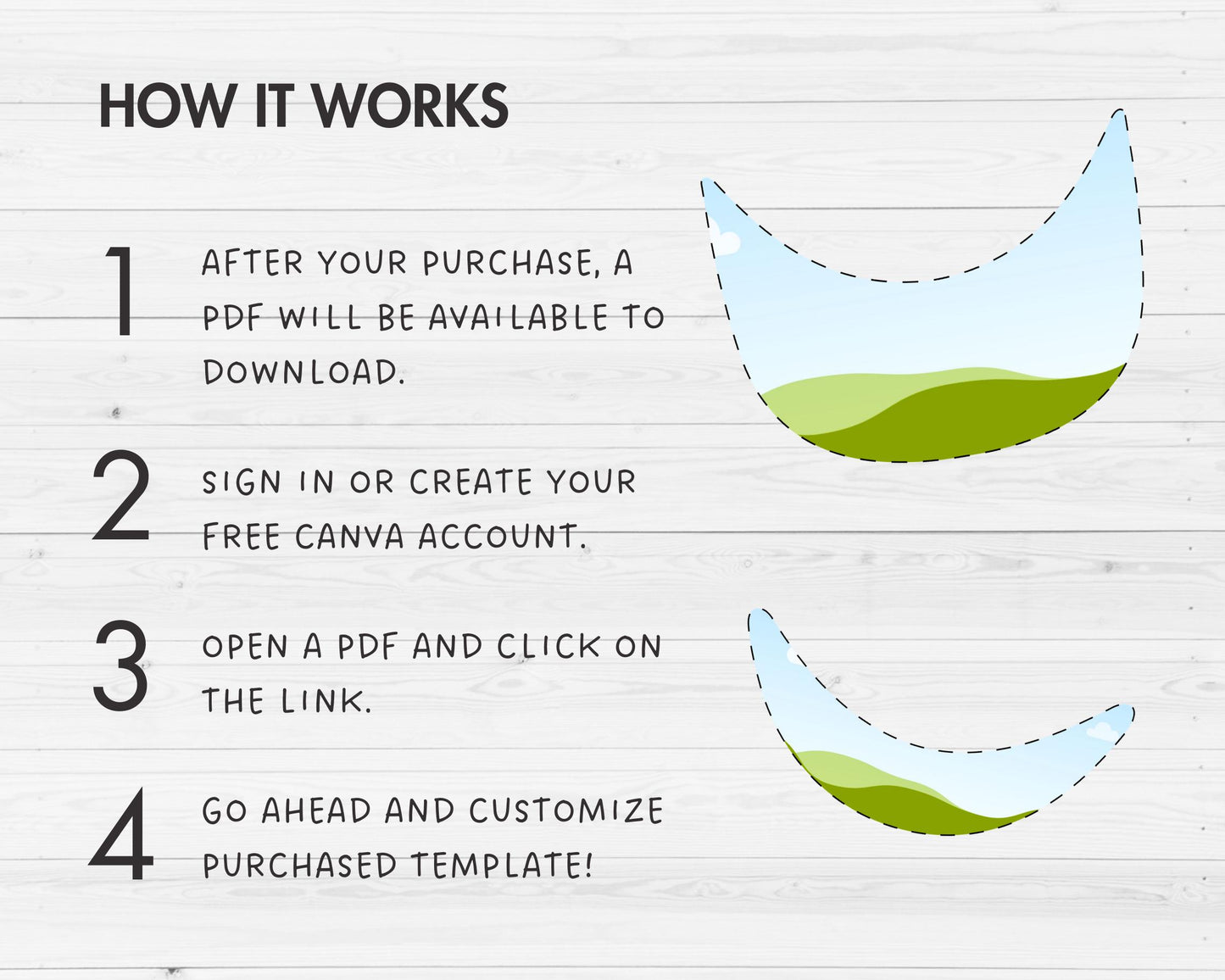 HOW IT WORKS

1
AFTER YOUR PURCHASE, A PDF WILL BE AVAILABLE TO DOWNLOAD.

2
SIGN IN OR CREATE YOUR FREE CANVA ACCOUNT.

3
OPEN A PDF AND CLICK ON THE LINK.

4
GO AHEAD AND CUSTOMIZE PURCHASED TEMPLATE!